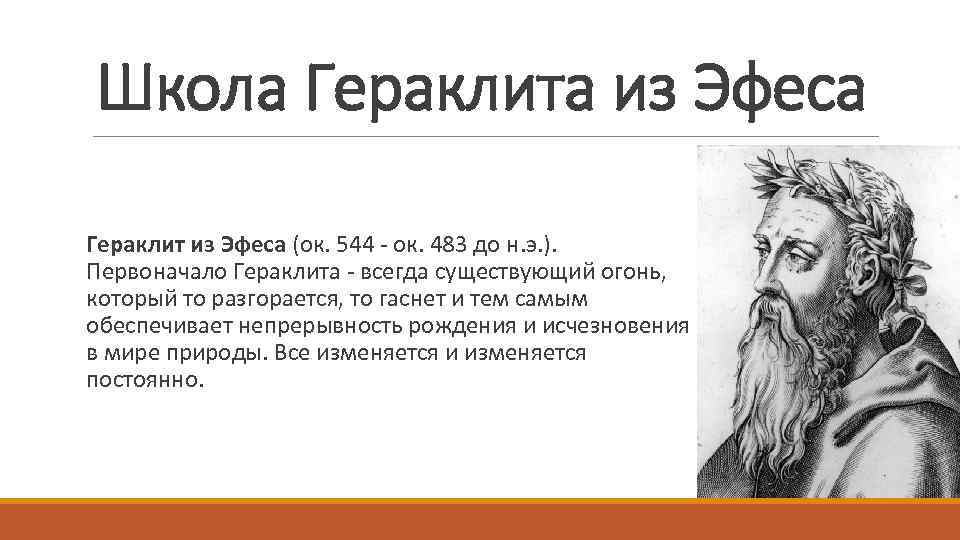 Школа Гераклита из Эфеса

Гераклит из Эфеса (ок. 544 - ок. 483 до н.э.). Первоначало Гераклита - всегда существующий огонь, который то разгорается, то гаснет и тем самым обеспечивает непрерывность рождения и исчезновения в мире природы. Все изменяется и изменяется постоянно.